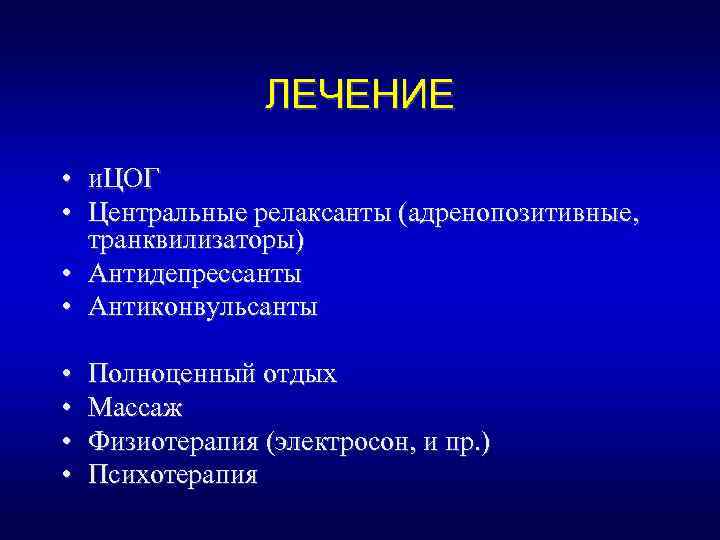 ЛЕЧЕНИЕ

• иЦОГ
• Центральные релаксанты (адренопозитивные, транквилизаторы)
• Антидепрессанты
• Антиконвульсанты

• Полноценный отдых
• Массаж
• Физиотерапия (электросон, и пр.)
• Психотерапия